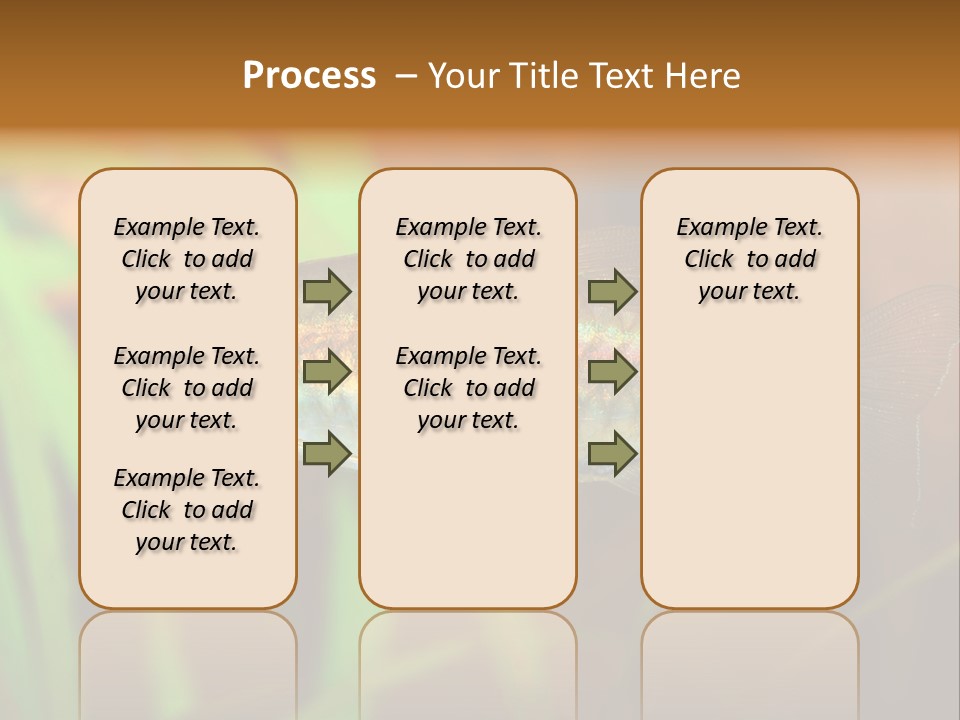 Process – Your Title Text Here

Example Text. Click to add your text.

Example Text. Click to add your text.

Example Text. Click to add your text.

Example Text. Click to add your text.

Example Text. Click to add your text.

Example Text. Click to add your text.